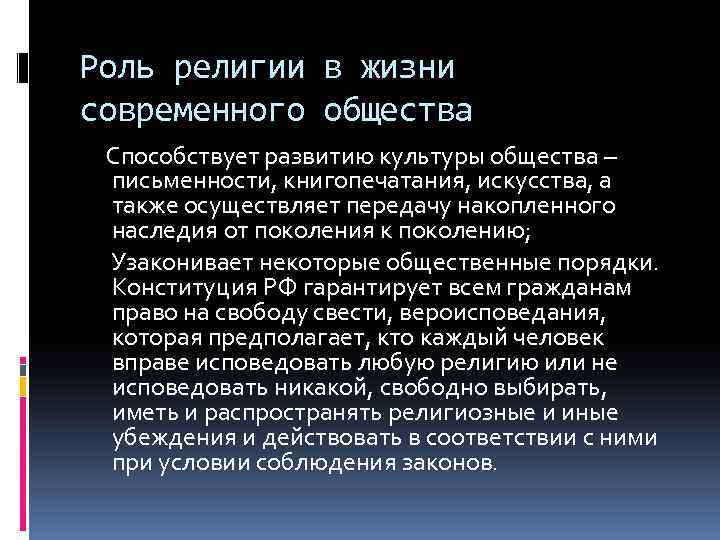 Роль религии в жизни современного общества

Способствует развитию культуры общества – письменности, книгопечатания, искусства, а также осуществляет передачу накопленного наследия от поколения к поколению;

Узаконивает некоторые общественные порядки. Конституция РФ гарантирует всем гражданам право на свободу свести, вероисповедания, которая предполагает, кто каждый человек вправе исповедовать любую религию или не исповедовать никакой, свободно выбирать, иметь и распространять религиозные и иные убеждения и действовать в соответствии с ними при условии соблюдения законов.